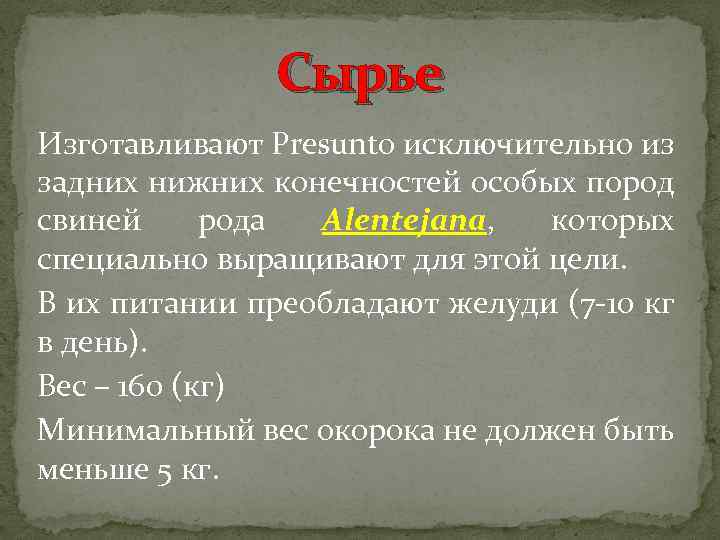 Сырье

Изготавливают Presunto исключительно из задних нижних конечностей особых пород свиней рода Alentejana, которых специально выращивают для этой цели.

В их питании преобладают желуди (7-10 кг в день).

Вес – 160 (кг)

Минимальный вес окорока не должен быть меньше 5 кг.